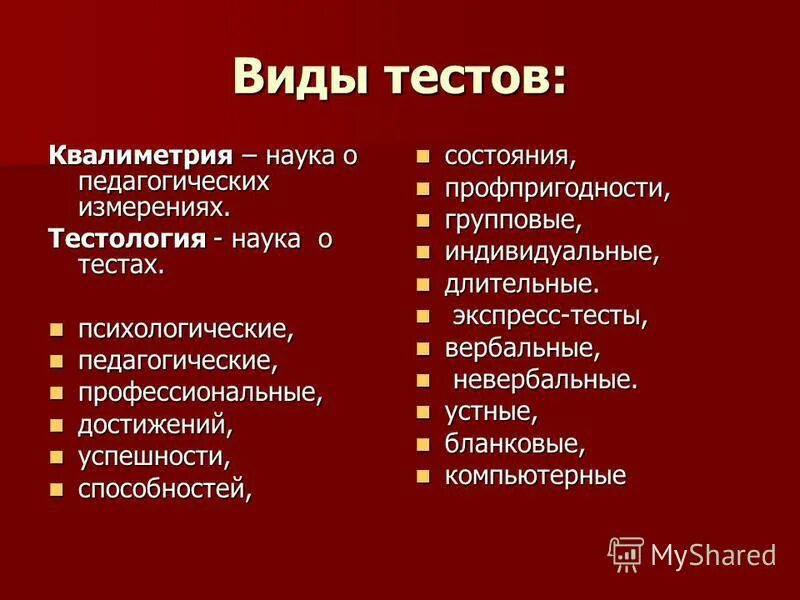 Виды тестов:

Квалиметрия – наука о педагогических измерениях.

Тестология - наука о тестах.

- психологические,
- педагогические,
- профессиональные,
- достижений,
- успешности,
- способностей,

- состояния,
- профпригодности,
- групповые,
- индивидуальные,
- длительные.
- экспресс-тесты,
- вербальные,
- невербальные.
- устные,
- бланковые,
- компьютерные

MyShared